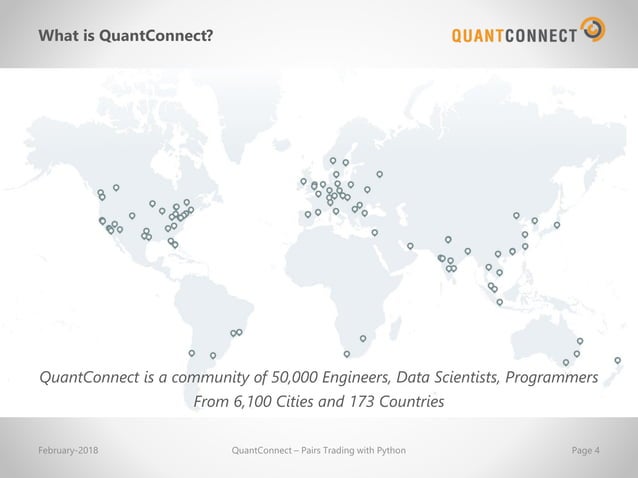 What is QuantConnect?

QUANTCONNECT

QuantConnect is a community of 50,000 Engineers, Data Scientists, Programmers From 6,100 Cities and 173 Countries

February-2018

QuantConnect – Pairs Trading with Python

Page 4